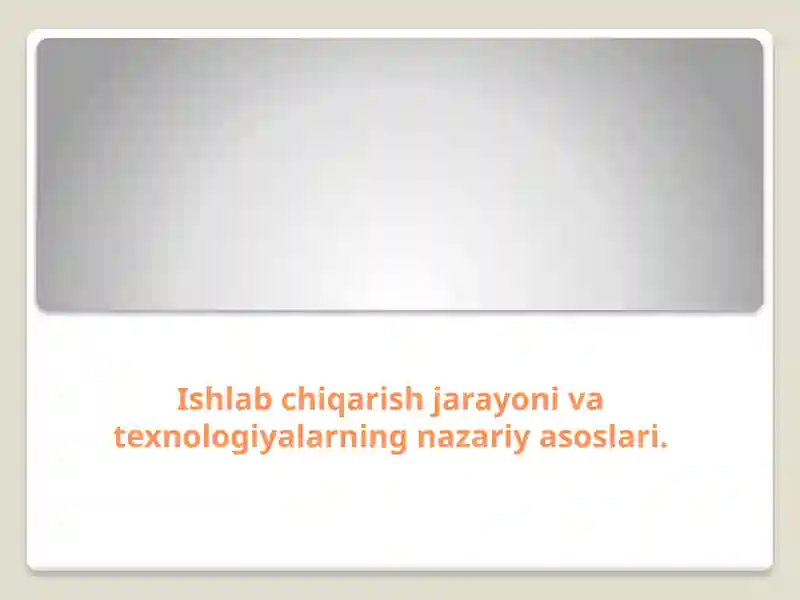 Ishlab chiqarish jarayoni va texnologiyalarning nazariy asoslari.